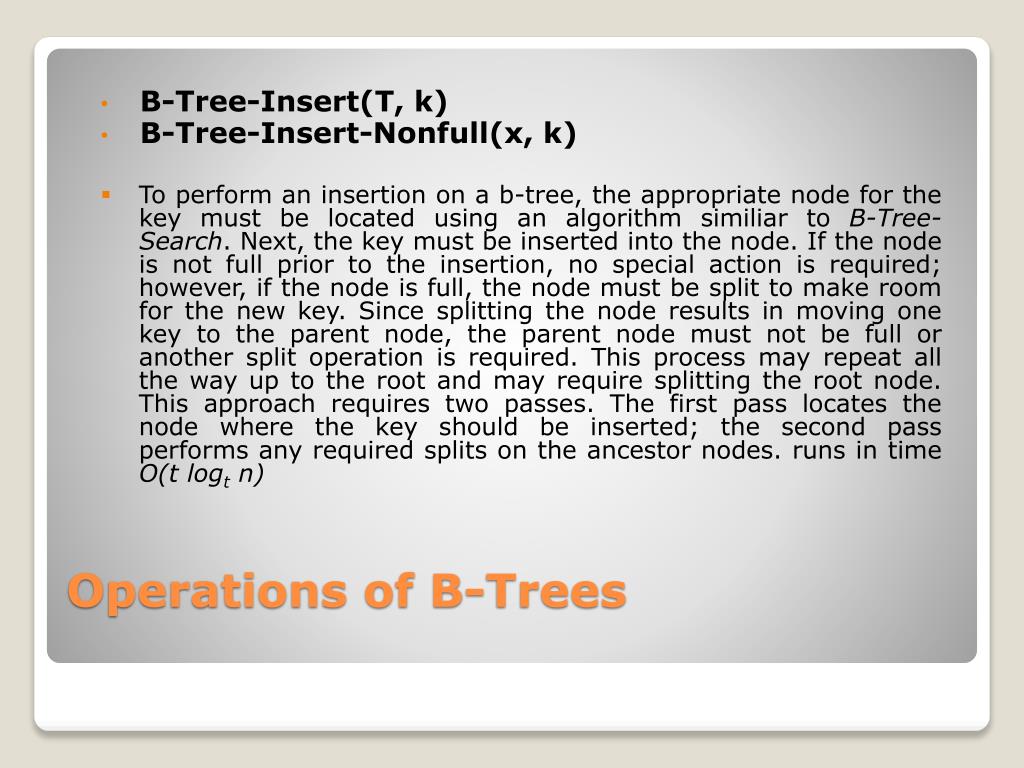 • B-Tree-Insert(T, k)
• B-Tree-Insert-Nonfull(x, k)

▪ To perform an insertion on a b-tree, the appropriate node for the key must be located using an algorithm similiar to B-Tree-Search. Next, the key must be inserted into the node. If the node is not full prior to the insertion, no special action is required; however, if the node is full, the node must be split to make room for the new key. Since splitting the node results in moving one key to the parent node, the parent node must not be full or another split operation is required. This process may repeat all the way up to the root and may require splitting the root node. This approach requires two passes. The first pass locates the node where the key should be inserted; the second pass performs any required splits on the ancestor nodes. runs in time $O(t \log_t n)$

Operations of B-Trees